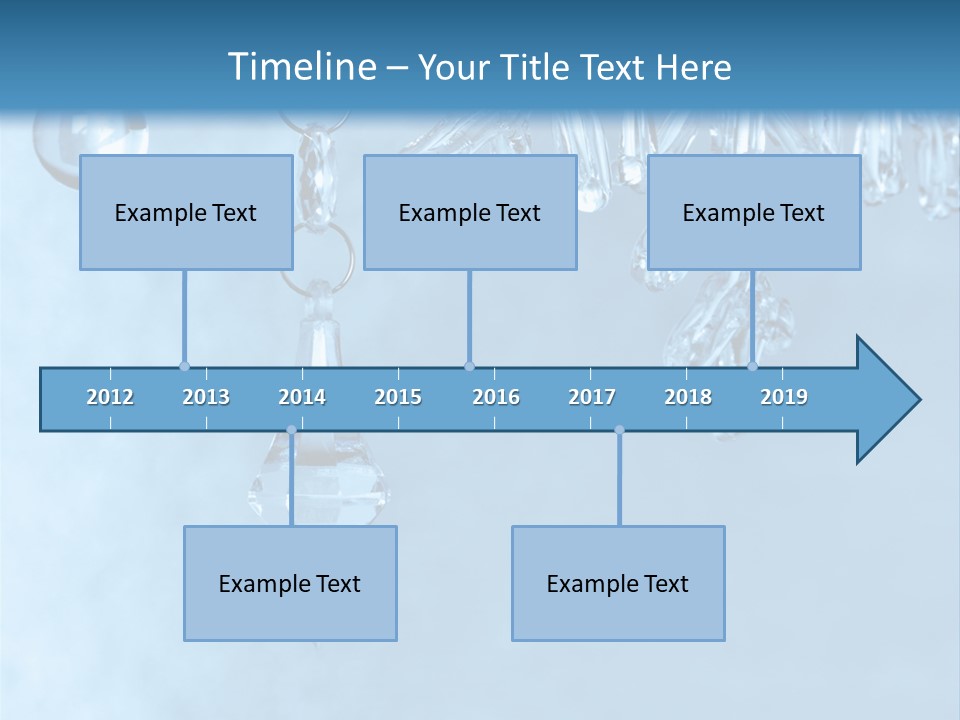 Timeline – Your Title Text Here

Example Text

Example Text

Example Text

2012 2013 2014 2015 2016 2017 2018 2019

Example Text

Example Text